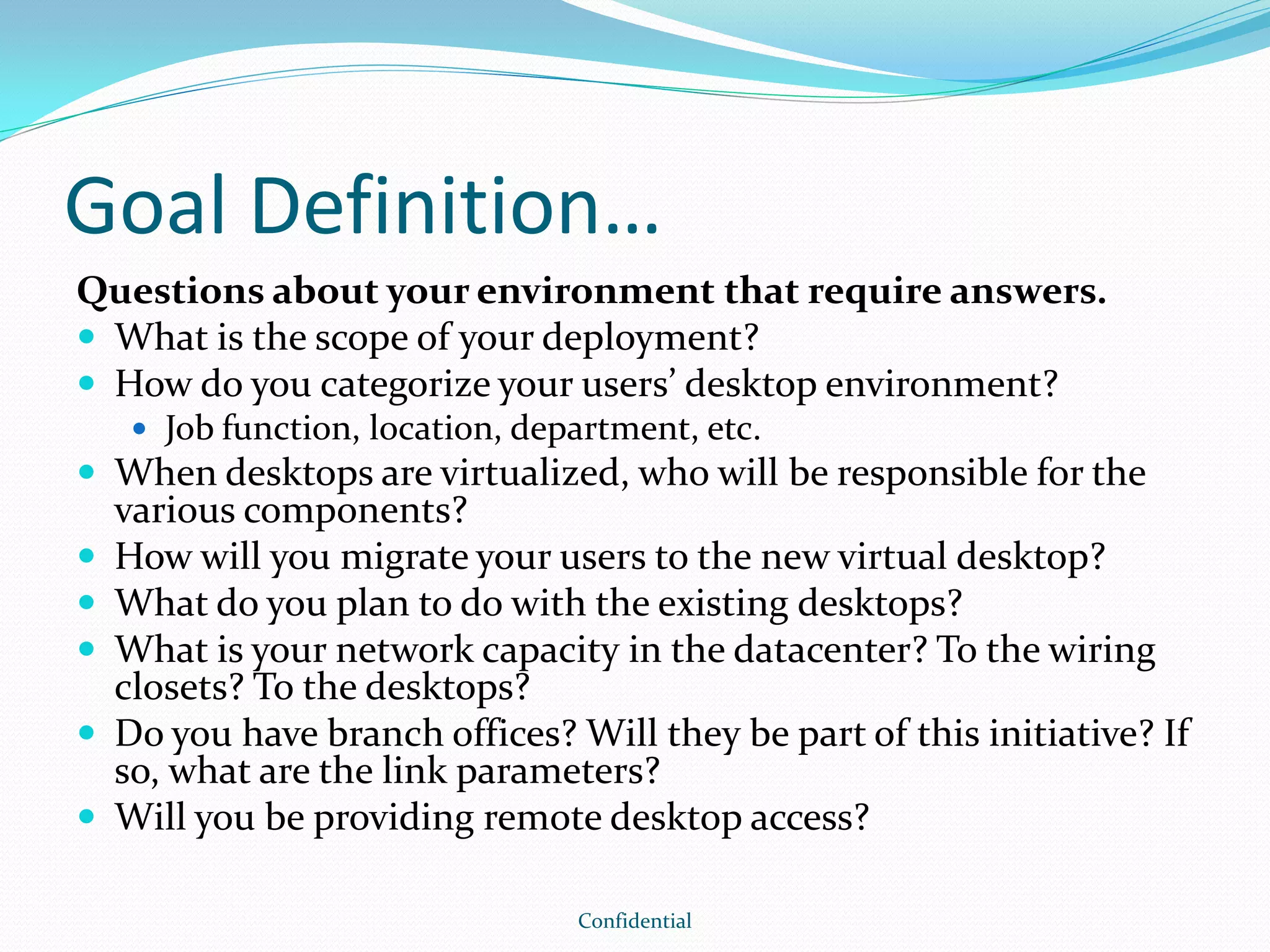 Goal Definition…

Questions about your environment that require answers.

- What is the scope of your deployment?
- How do you categorize your users’ desktop environment?
  - Job function, location, department, etc.
- When desktops are virtualized, who will be responsible for the various components?
- How will you migrate your users to the new virtual desktop?
- What do you plan to do with the existing desktops?
- What is your network capacity in the datacenter? To the wiring closets? To the desktops?
- Do you have branch offices? Will they be part of this initiative? If so, what are the link parameters?
- Will you be providing remote desktop access?

Confidential